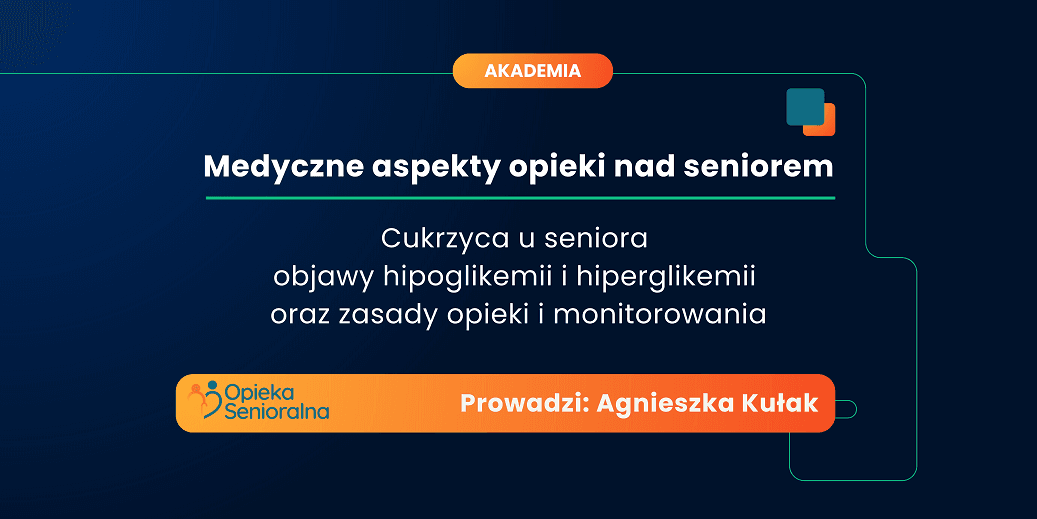 AKADEMIA

Medyczne aspekty opieki nad seniorem

Cukrzyca u seniora
objawy hipoglikemii i hiperglikemii
oraz zasady opieki i monitorowania

Opieka Senioralna

Prowadzi: Agnieszka Kułak